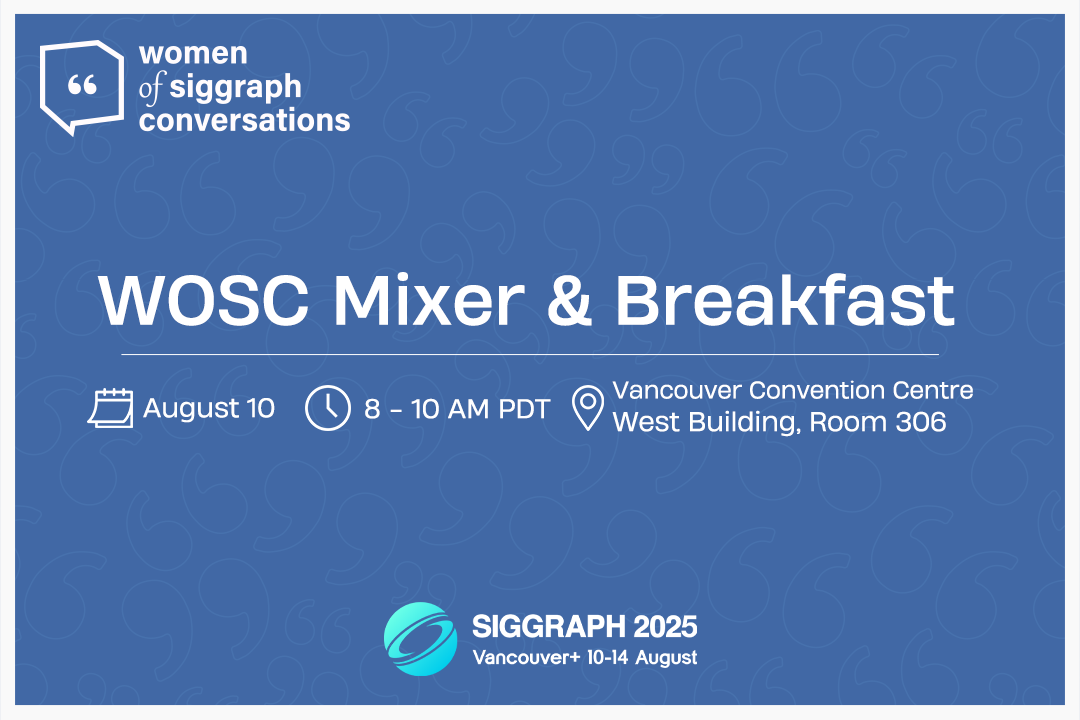 women
of siggraph
conversations

WOSC Mixer & Breakfast

August 10

8 - 10 AM PDT

Vancouver Convention Centre
West Building, Room 306

SIGGRAPH 2025
Vancouver+ 10-14 August